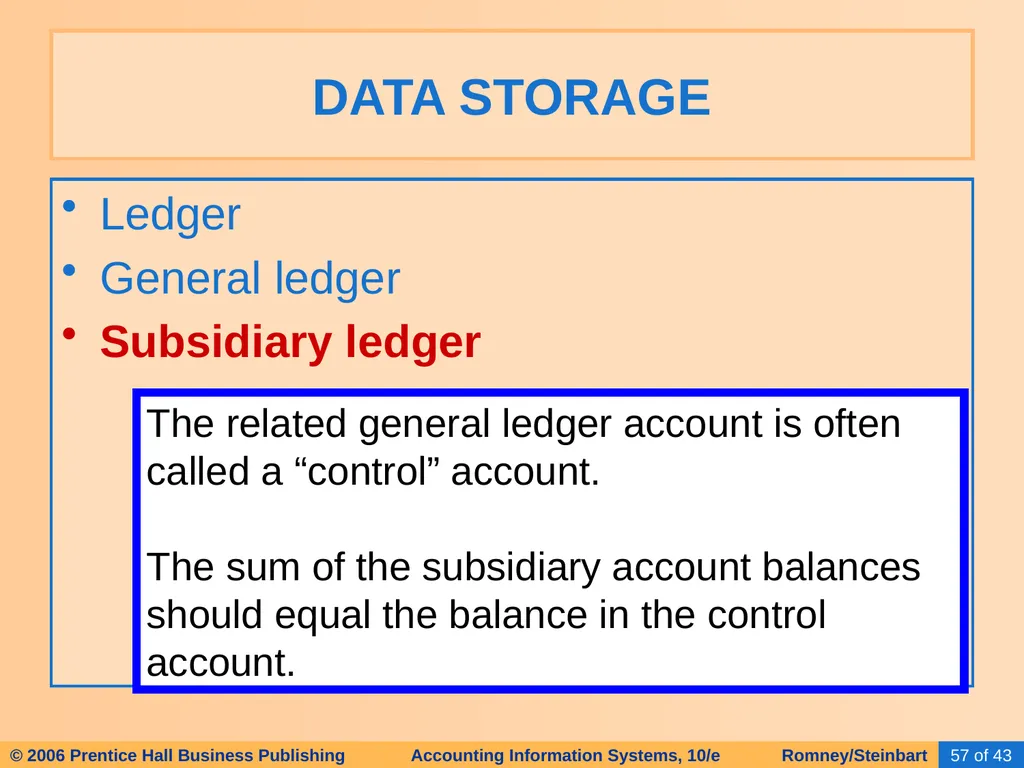 DATA STORAGE

• Ledger
• General ledger
• Subsidiary ledger

The related general ledger account is often called a “control” account.

The sum of the subsidiary account balances should equal the balance in the control account.

© 2006 Prentice Hall Business Publishing Accounting Information Systems, 10/e Romney/Steinbart 57 of 43